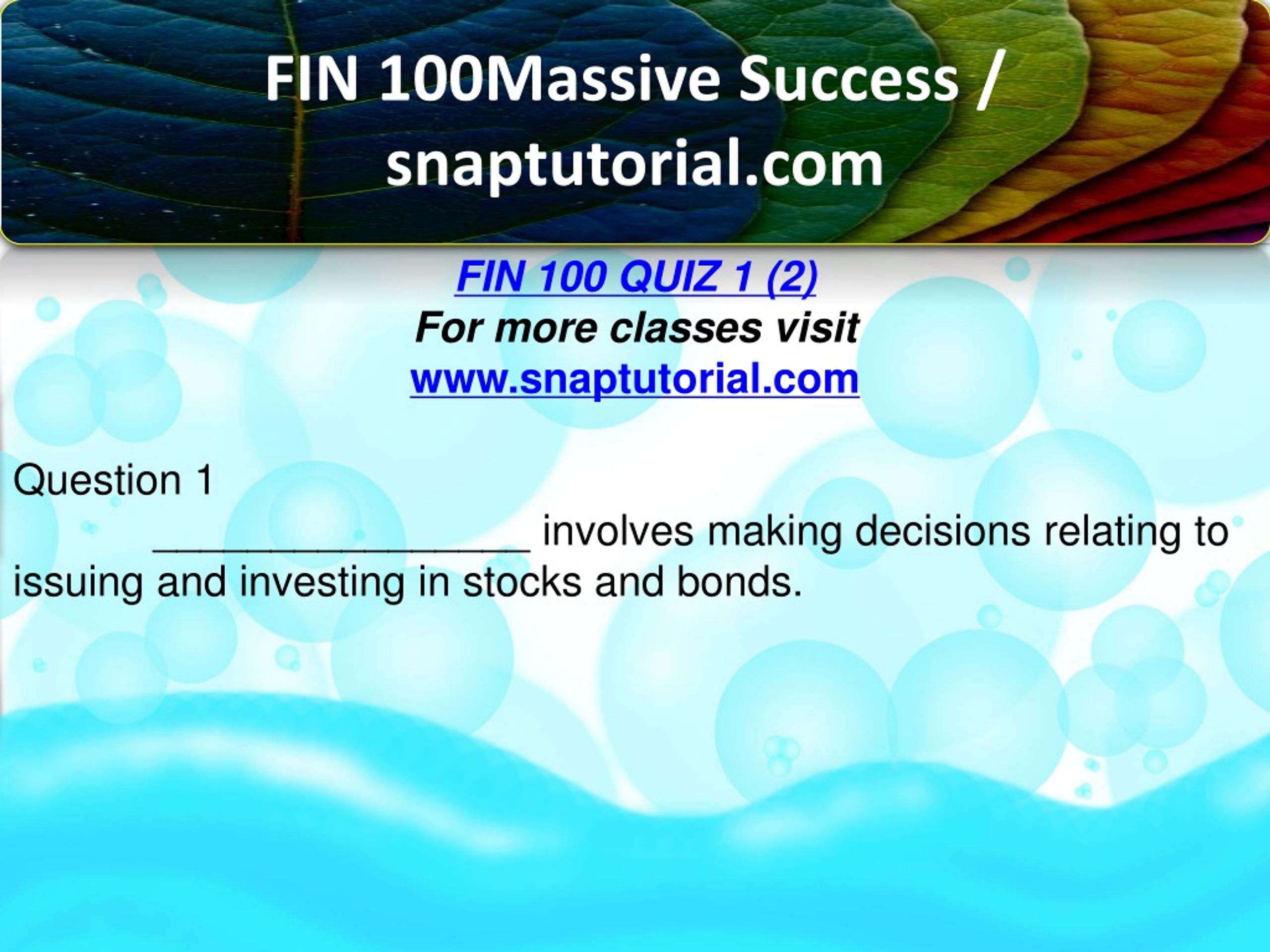 FIN 100Massive Success / snaptutorial.com

FIN 100 QUIZ 1 (2)
For more classes visit
www.snaptutorial.com

Question 1
________________ involves making decisions relating to issuing and investing in stocks and bonds.